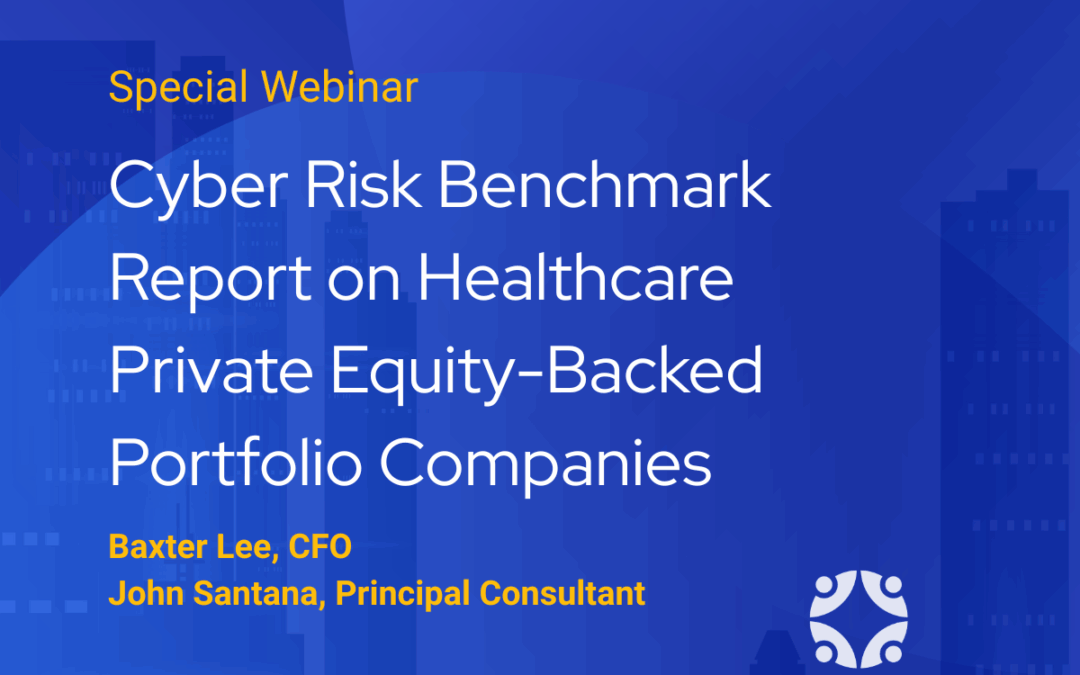 Special Webinar

Cyber Risk Benchmark Report on Healthcare Private Equity-Backed Portfolio Companies

Baxter Lee, CFO
John Santana, Principal Consultant